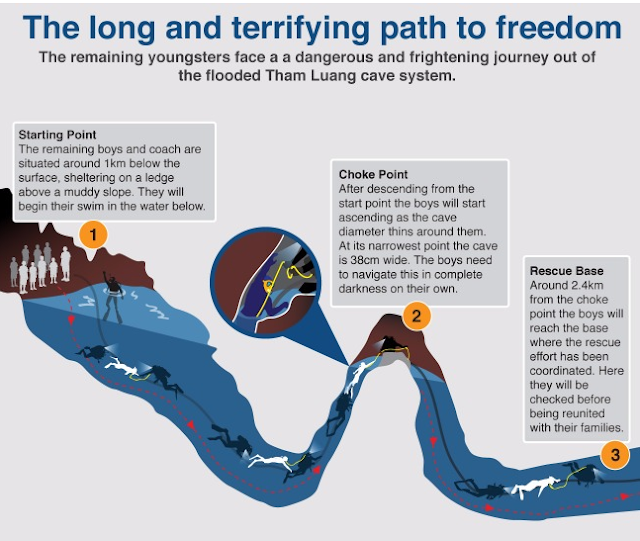 The long and terrifying path to freedom

The remaining youngsters face a a dangerous and frightening journey out of the flooded Tham Luang cave system.

Starting Point
The remaining boys and coach are situated around 1km below the surface, sheltering on a ledge above a muddy slope. They will begin their swim in the water below.

1

Choke Point
After descending from the start point the boys will start ascending as the cave diameter thins around them. At its narrowest point the cave is 38cm wide. The boys need to navigate this in complete darkness on their own.

2

Rescue Base
Around 2.4km from the choke point the boys will reach the base where the rescue effort has been coordinated. Here they will be checked before being reunited with their families.

3